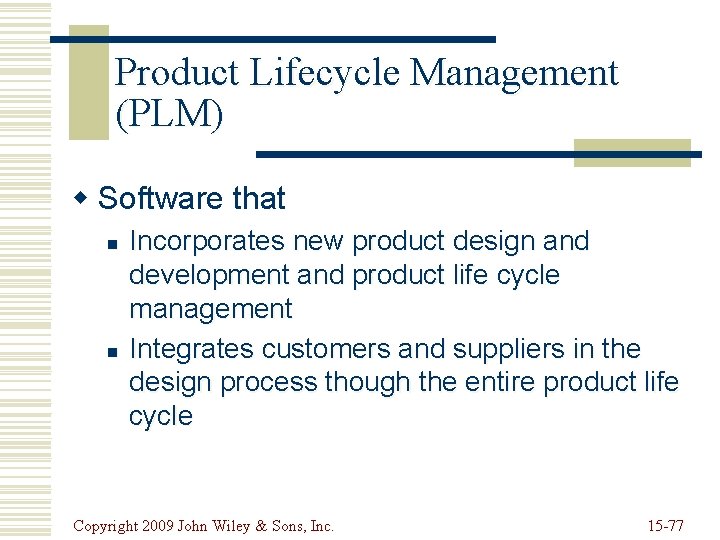 Product Lifecycle Management (PLM)

Software that

Incorporates new product design and development and product life cycle management

Integrates customers and suppliers in the design process though the entire product life cycle

Copyright 2009 John Wiley & Sons, Inc.

15-77